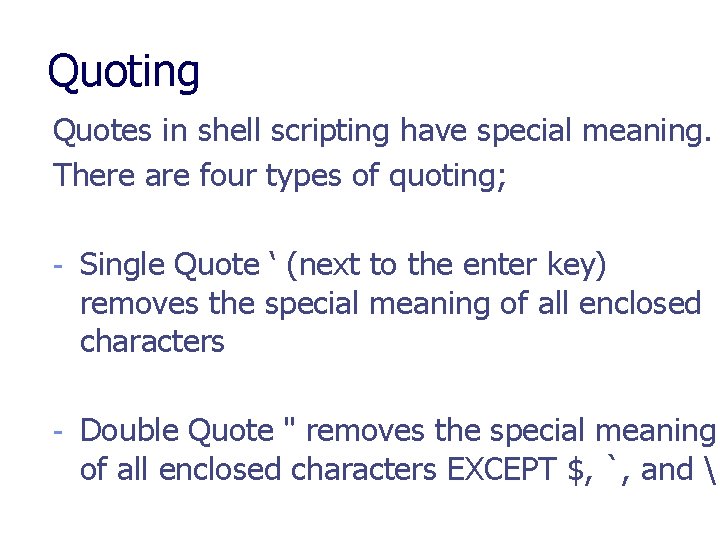 Quoting

Quotes in shell scripting have special meaning. There are four types of quoting;

- Single Quote ‘ (next to the enter key) removes the special meaning of all enclosed characters

- Double Quote " removes the special meaning of all enclosed characters EXCEPT $, `, and \